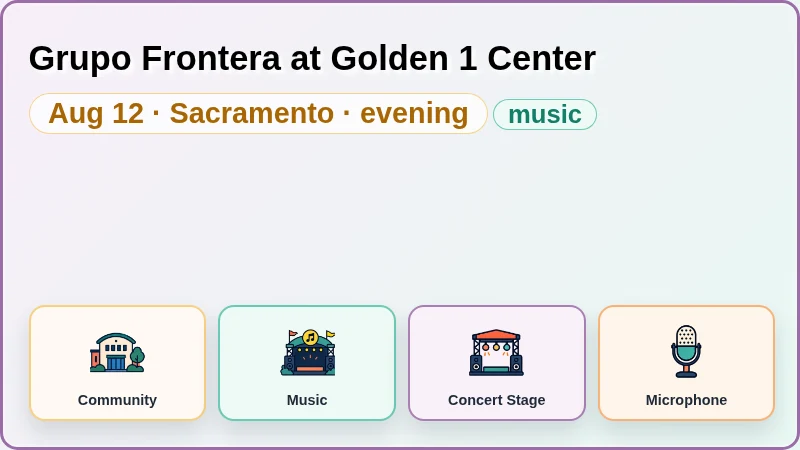 Grupo Frontera at Golden 1 Center

Aug 12 · Sacramento · evening

music

Community

Music

Concert Stage

Microphone